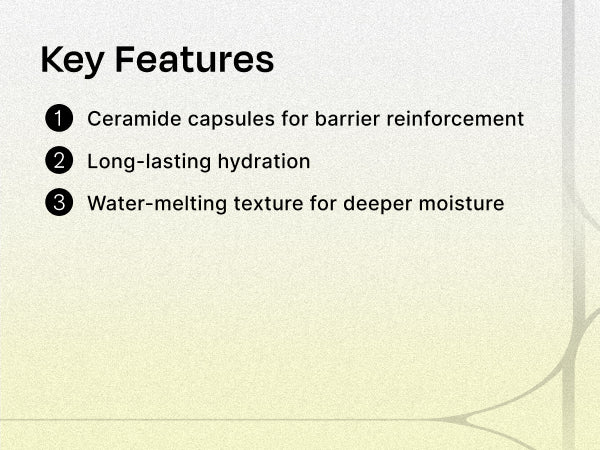 Key Features

1 Ceramide capsules for barrier reinforcement

2 Long-lasting hydration

3 Water-melting texture for deeper moisture